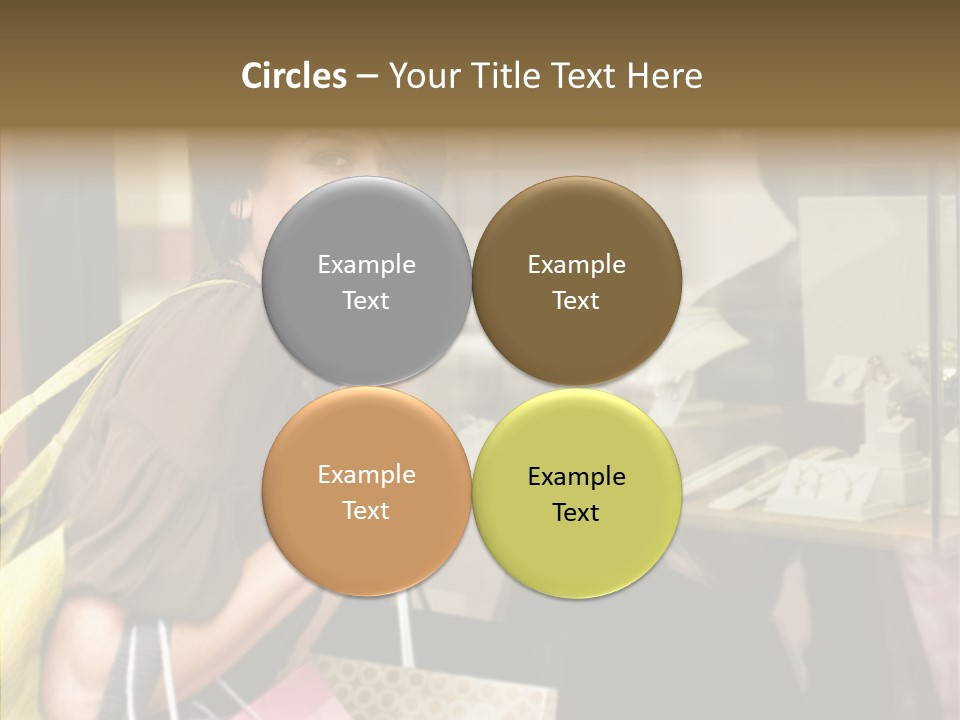 Circles – Your Title Text Here

Example Text

Example Text

Example Text

Example Text